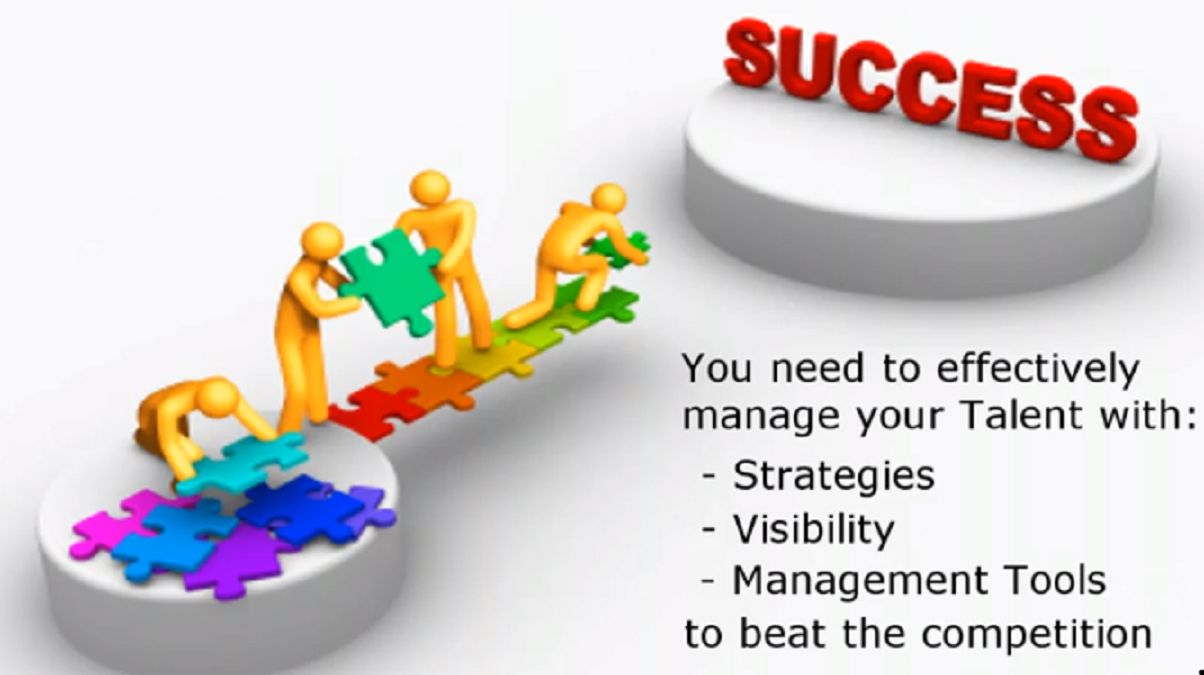 SUCCESS

You need to effectively manage your Talent with:
- Strategies
- Visibility
- Management Tools
to beat the competition